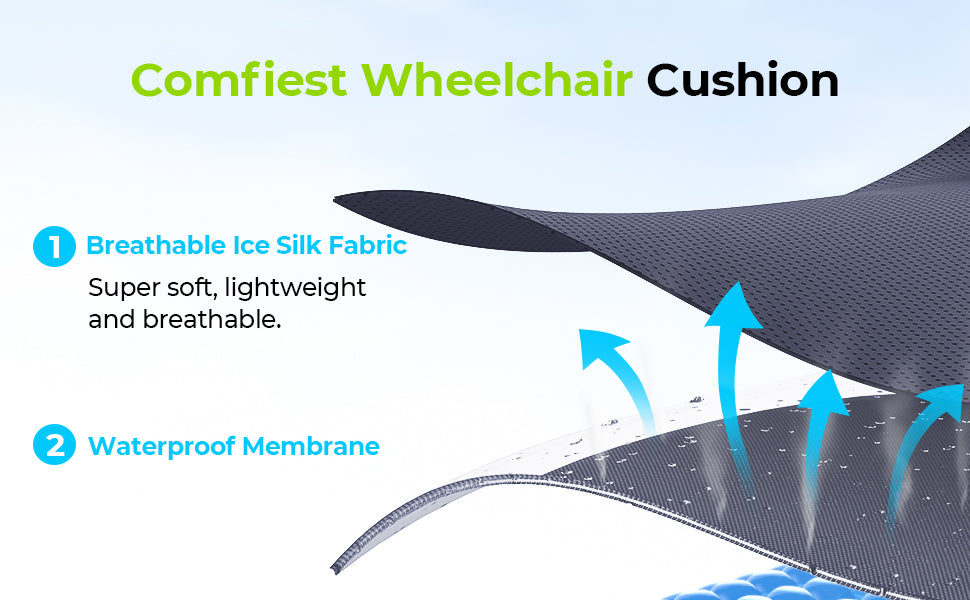 Comfiest Wheelchair Cushion

1 Breathable Ice Silk Fabric

Super soft, lightweight and breathable.

2 Waterproof Membrane